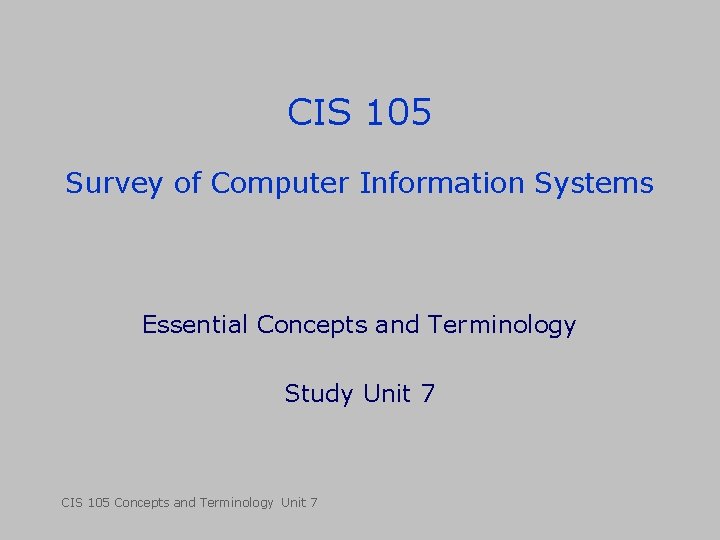 CIS 105

Survey of Computer Information Systems

Essential Concepts and Terminology

Study Unit 7

CIS 105 Concepts and Terminology Unit 7